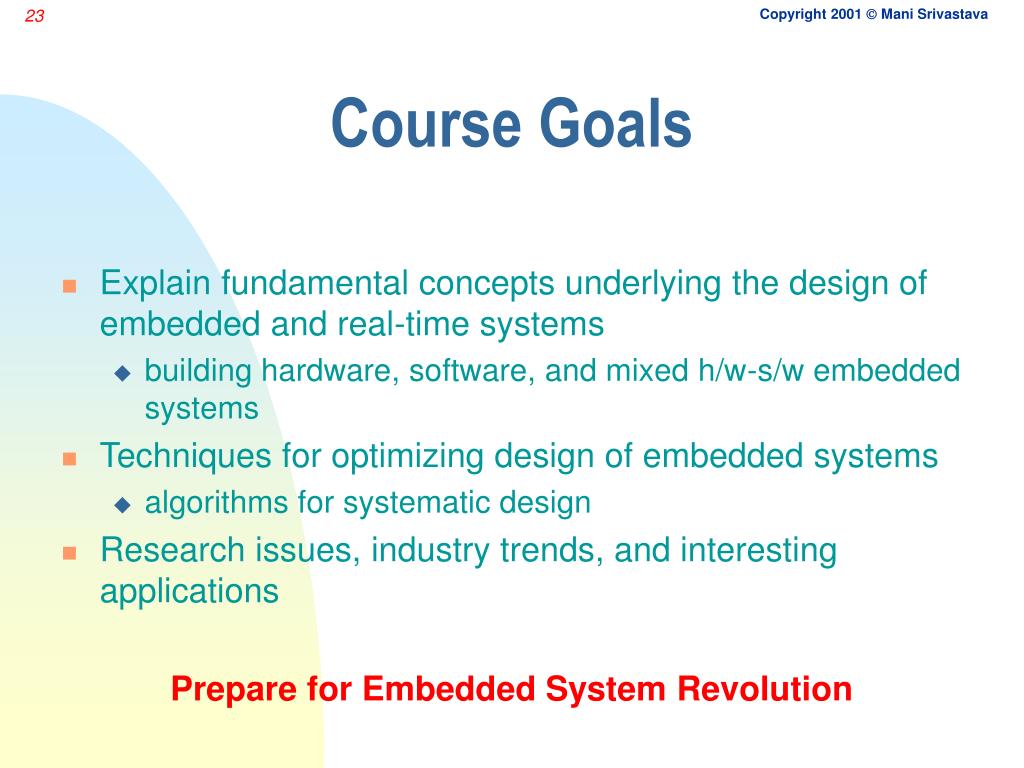 23

Copyright 2001 © Mani Srivastava

Course Goals

- Explain fundamental concepts underlying the design of embedded and real-time systems
  - building hardware, software, and mixed h/w-s/w embedded systems
- Techniques for optimizing design of embedded systems
  - algorithms for systematic design
- Research issues, industry trends, and interesting applications

Prepare for Embedded System Revolution